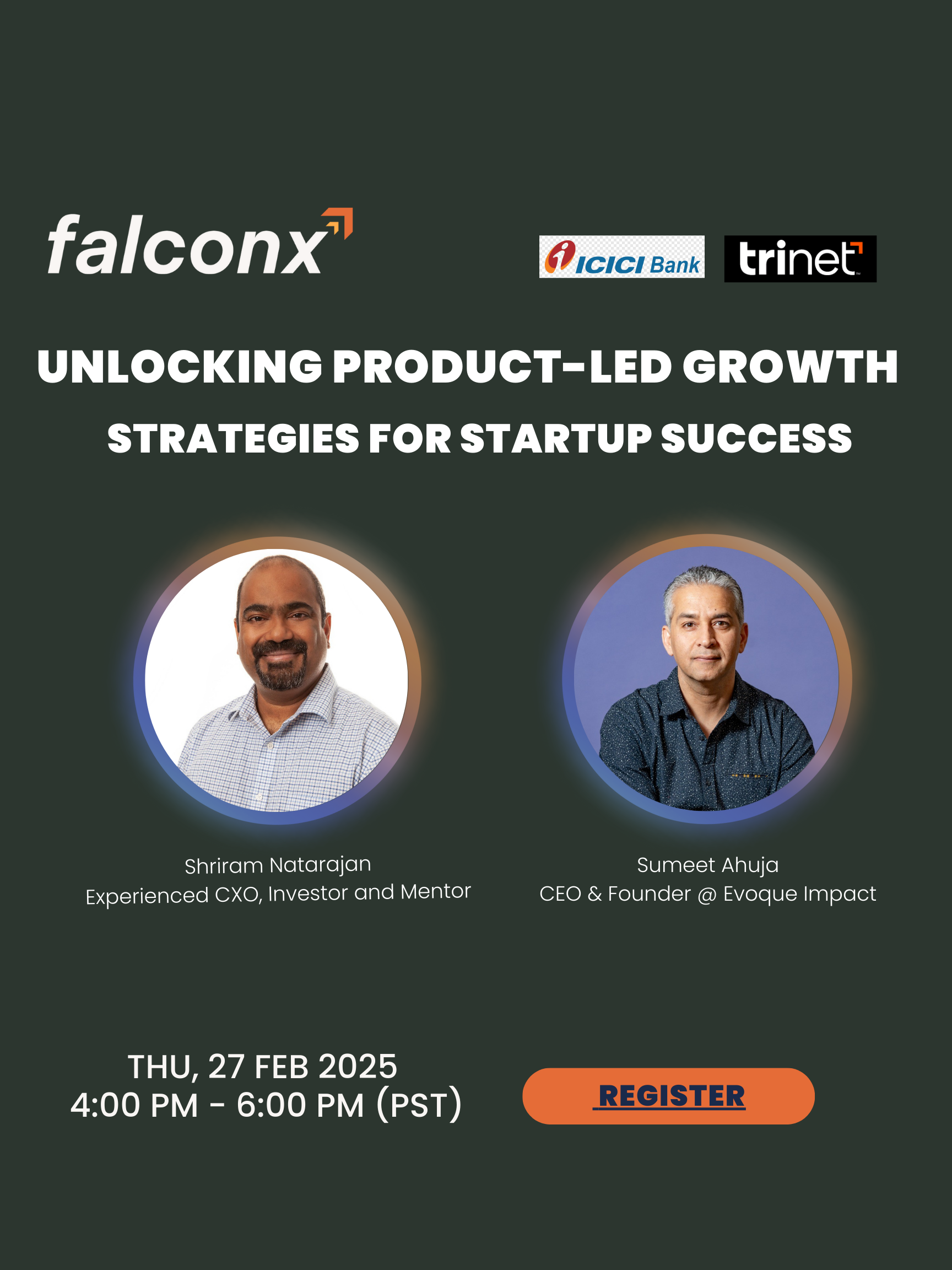 falconx

ICICI Bank trinet

UNLOCKING PRODUCT-LED GROWTH
STRATEGIES FOR STARTUP SUCCESS

Shriram Natarajan
Experienced CXO, Investor and Mentor

Sumeet Ahuja
CEO & Founder @ Evoque Impact

THU, 27 FEB 2025
4:00 PM - 6:00 PM (PST)

REGISTER